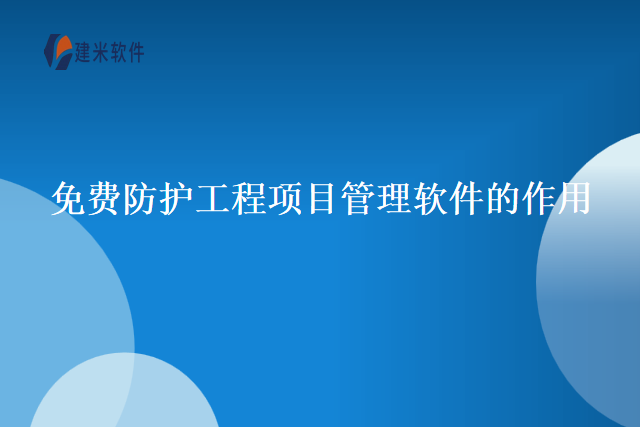 建米软件

免费防护工程项目管理软件的作用